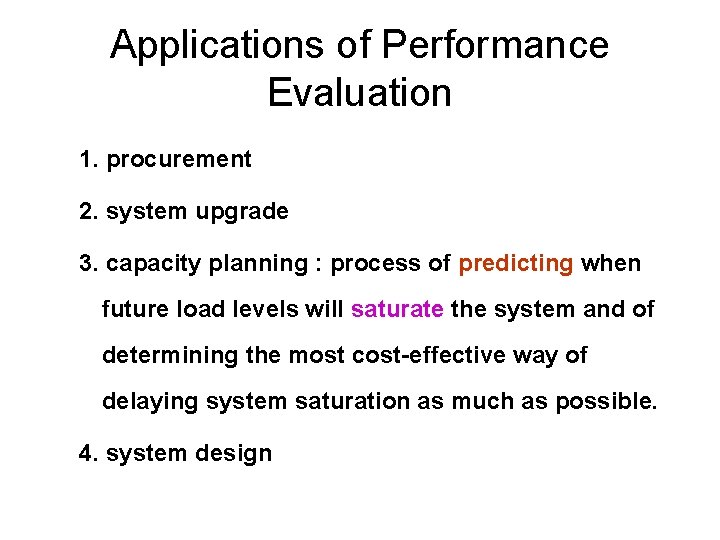 Applications of Performance Evaluation

1. procurement

2. system upgrade

3. capacity planning : process of predicting when future load levels will saturate the system and of determining the most cost-effective way of delaying system saturation as much as possible.

4. system design